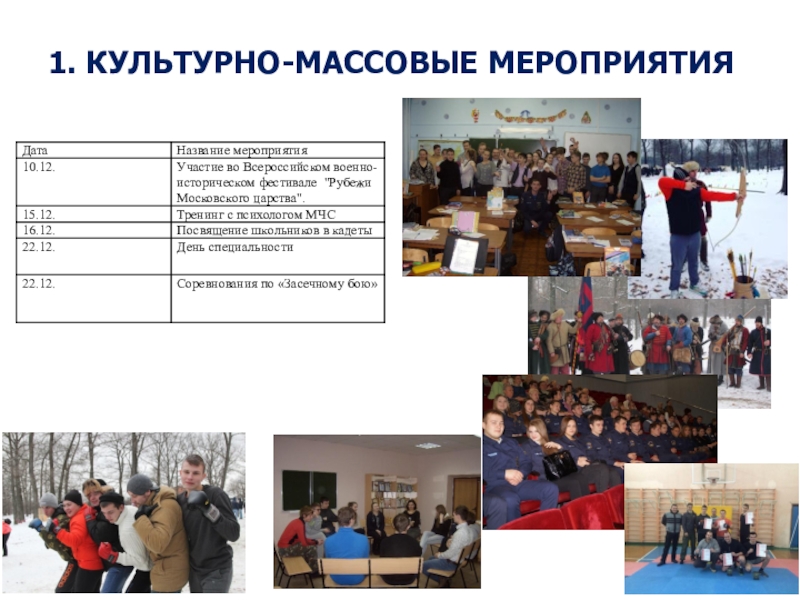 1. КУЛЬТУРНО-МАССОВЫЕ МЕРОПРИЯТИЯ

| Дата | Название мероприятия |
|---|---|
| 10.12. | Участие во Всероссийском военно-историческом фестивале "Рубежи Московского царства". |
| 15.12. | Тренинг с психологом МЧС |
| 16.12. | Посвящение школьников в кадеты |
| 22.12. | День специальности |
| 22.12. | Соревнования по «Засечному бою» |